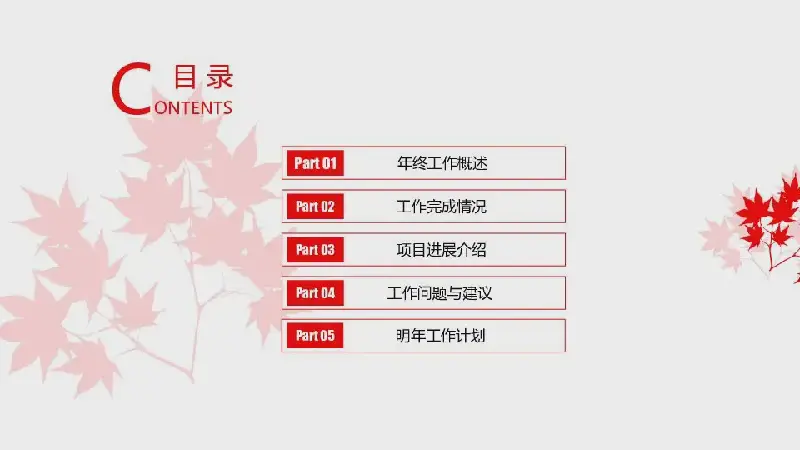 目录
CONTENTS

Part 01 年终工作概述

Part 02 工作完成情况

Part 03 项目进展介绍

Part 04 工作问题与建议

Part 05 明年工作计划